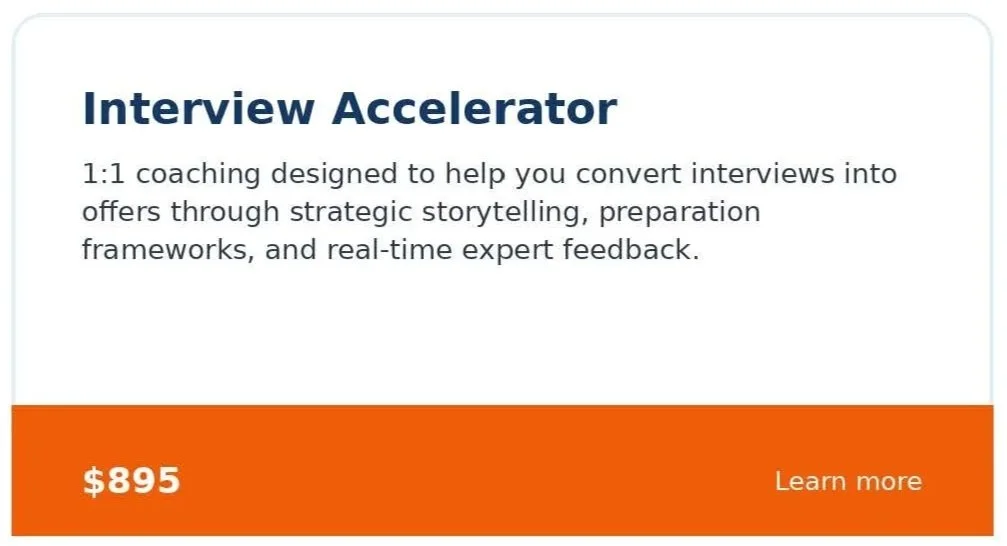 Interview Accelerator

1:1 coaching designed to help you convert interviews into offers through strategic storytelling, preparation frameworks, and real-time expert feedback.

$895

Learn more